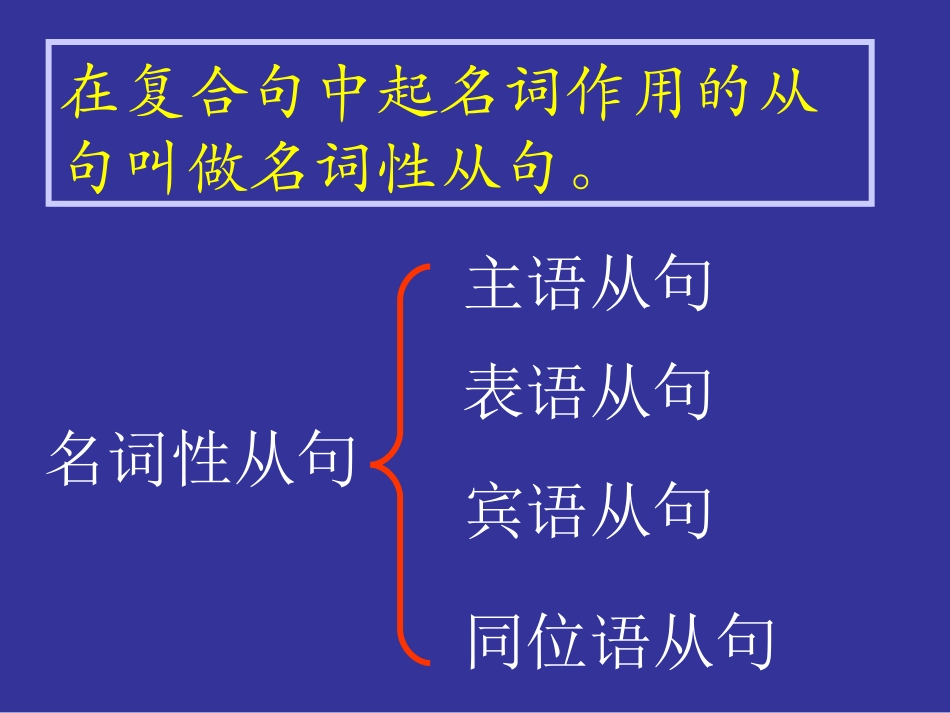 在复合句中起名词作用的从句叫做名词性从句。

名词性从句

主语从句

表语从句

宾语从句

同位语从句